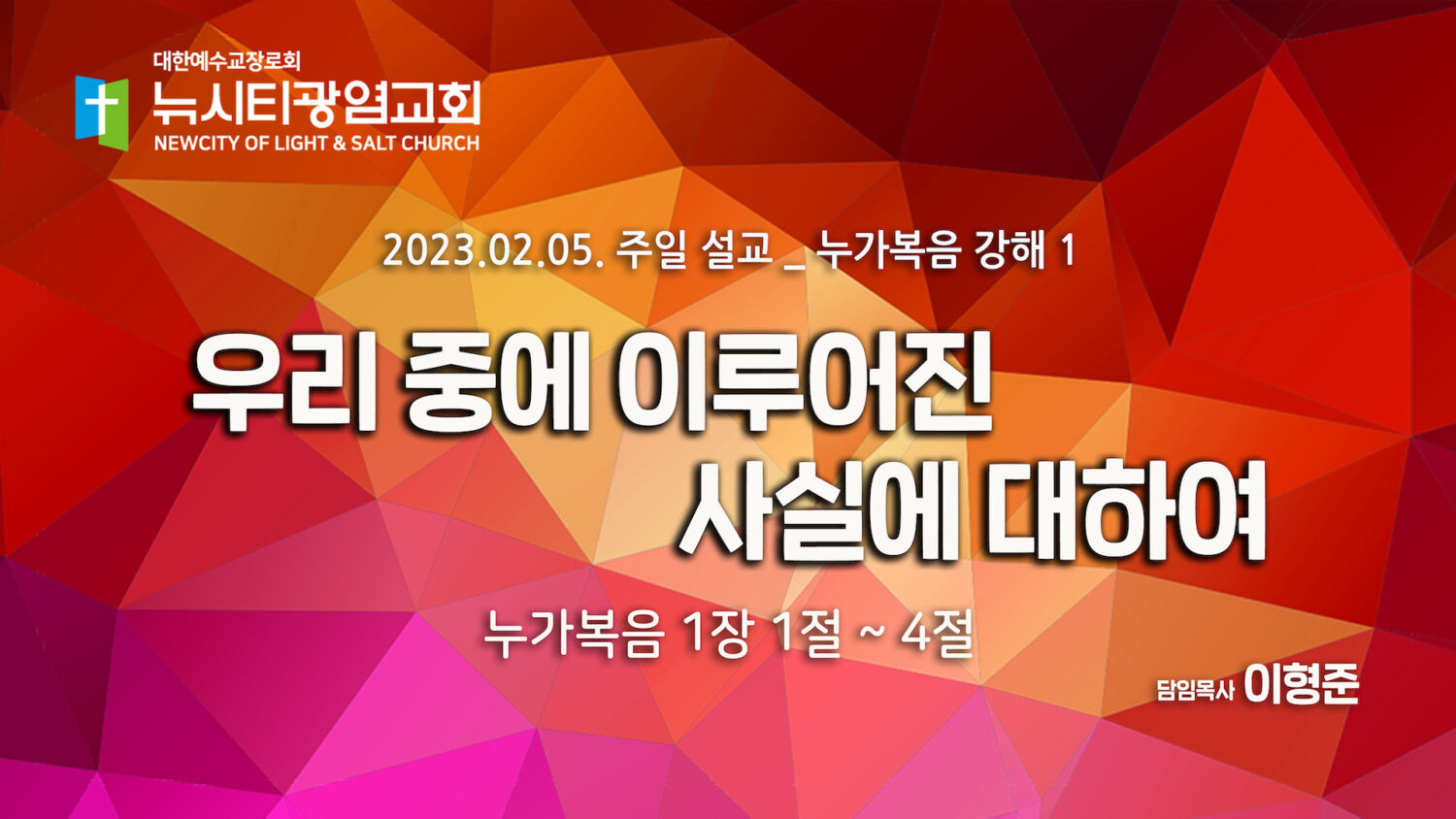 대한예수교장로회
뉴시티광염교회
NEWCITY OF LIGHT & SALT CHURCH

2023.02.05. 주일 설교 _ 누가복음 강해 1

우리 중에 이루어진
사실에 대하여

누가복음 1장 1절 ~ 4절

담임목사 이형준